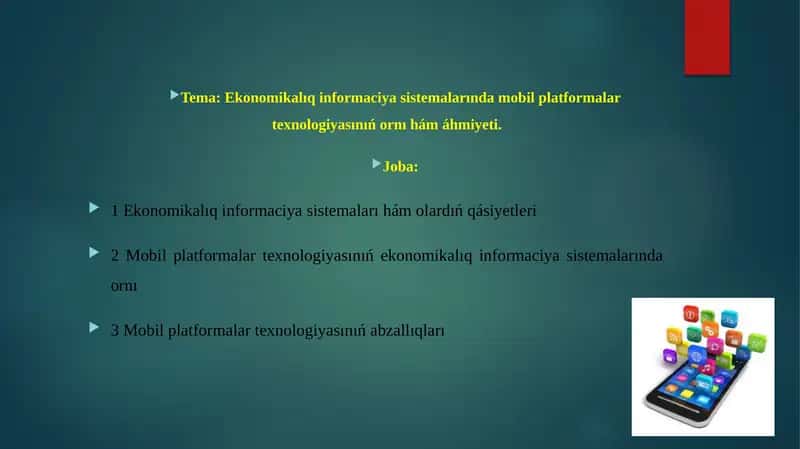 Tema: Ekonomikalıq informaciya sistemalarında mobil platformalar texnologiyasınıń ornı hám áhmiyeti.

Joba:

1 Ekonomikalıq informaciya sistemaları hám olardıń qásiyetleri

2 Mobil platformalar texnologiyasınıń ekonomikalıq informaciya sistemalarında ornı

3 Mobil platformalar texnologiyasınıń abzallıqları